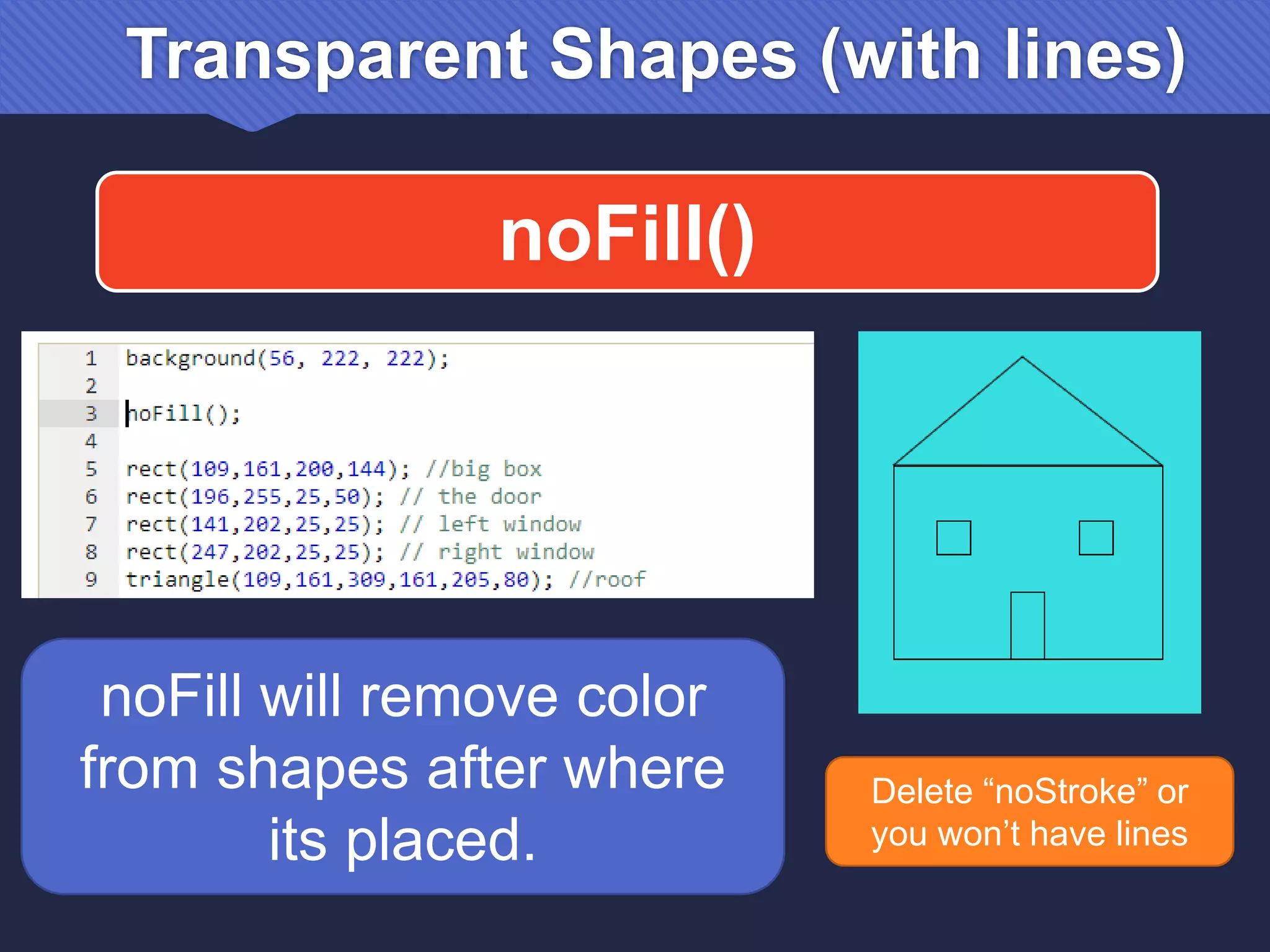 Transparent Shapes (with lines)

noFill()

1 background(56, 222, 222);
2
3 noFill();
4
5 rect(109,161,200,144); //big box
6 rect(196,255,25,50); // the door
7 rect(141,202,25,25); // left window
8 rect(247,202,25,25); // right window
9 triangle(109,161,309,161,205,80); //roof

noFill will remove color from shapes after where its placed.

Delete “noStroke” or you won’t have lines